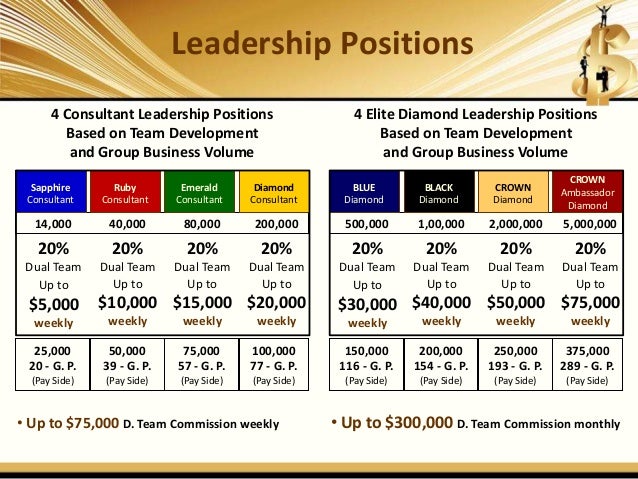 Leadership Positions

4 Consultant Leadership Positions Based on Team Development and Group Business Volume

| Sapphire Consultant | Ruby Consultant | Emerald Consultant | Diamond Consultant |
|---|---|---|---|
| 14,000 | 40,000 | 80,000 | 200,000 |
| 20% Dual Team Up to $5,000 weekly | 20% Dual Team Up to $10,000 weekly | 20% Dual Team Up to $15,000 weekly | 20% Dual Team Up to $20,000 weekly |
| 25,000 20 - G. P. (Pay Side) | 50,000 39 - G. P. (Pay Side) | 75,000 57 - G. P. (Pay Side) | 100,000 77 - G. P. (Pay Side) |

• Up to $75,000 D. Team Commission weekly

4 Elite Diamond Leadership Positions Based on Team Development and Group Business Volume

| BLUE Diamond | BLACK Diamond | CROWN Diamond | CROWN Ambassador Diamond |
|---|---|---|---|
| 500,000 | 1,00,000 | 2,000,000 | 5,000,000 |
| 20% Dual Team Up to $30,000 weekly | 20% Dual Team Up to $40,000 weekly | 20% Dual Team Up to $50,000 weekly | 20% Dual Team Up to $75,000 weekly |
| 150,000 116 - G. P. (Pay Side) | 200,000 154 - G. P. (Pay Side) | 250,000 193 - G. P. (Pay Side) | 375,000 289 - G. P. (Pay Side) |

• Up to $300,000 D. Team Commission monthly